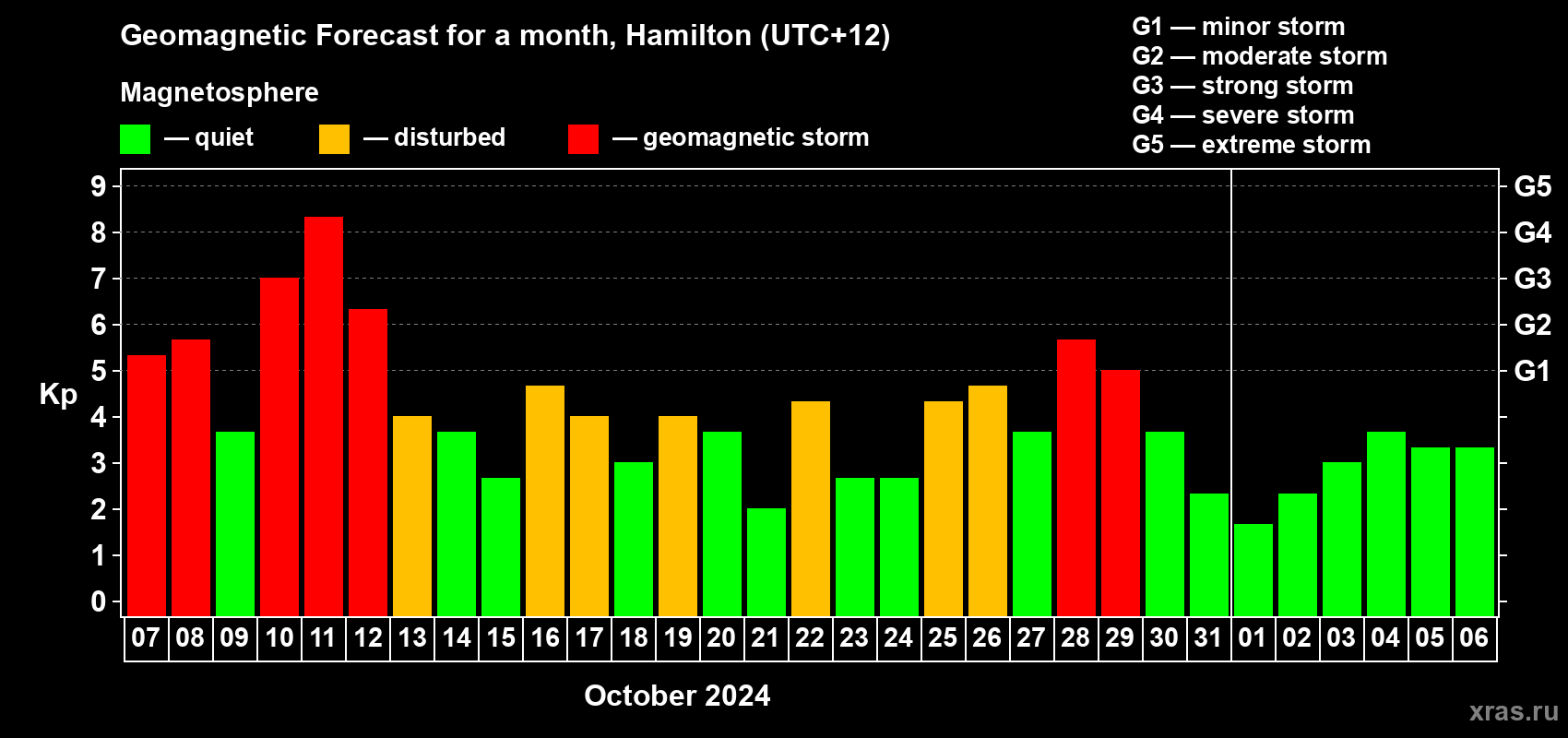 Geomagnetic Forecast for a month, Hamilton (UTC+12)

Magnetosphere

— quiet — disturbed — geomagnetic storm

G1 — minor storm
G2 — moderate storm
G3 — strong storm
G4 — severe storm
G5 — extreme storm

Kp

9 8 7 6 5 4 3 2 1 0

G5 G4 G3 G2 G1

07 08 09 10 11 12 13 14 15 16 17 18 19 20 21 22 23 24 25 26 27 28 29 30 31 01 02 03 04 05 06

October 2024

xras.ru